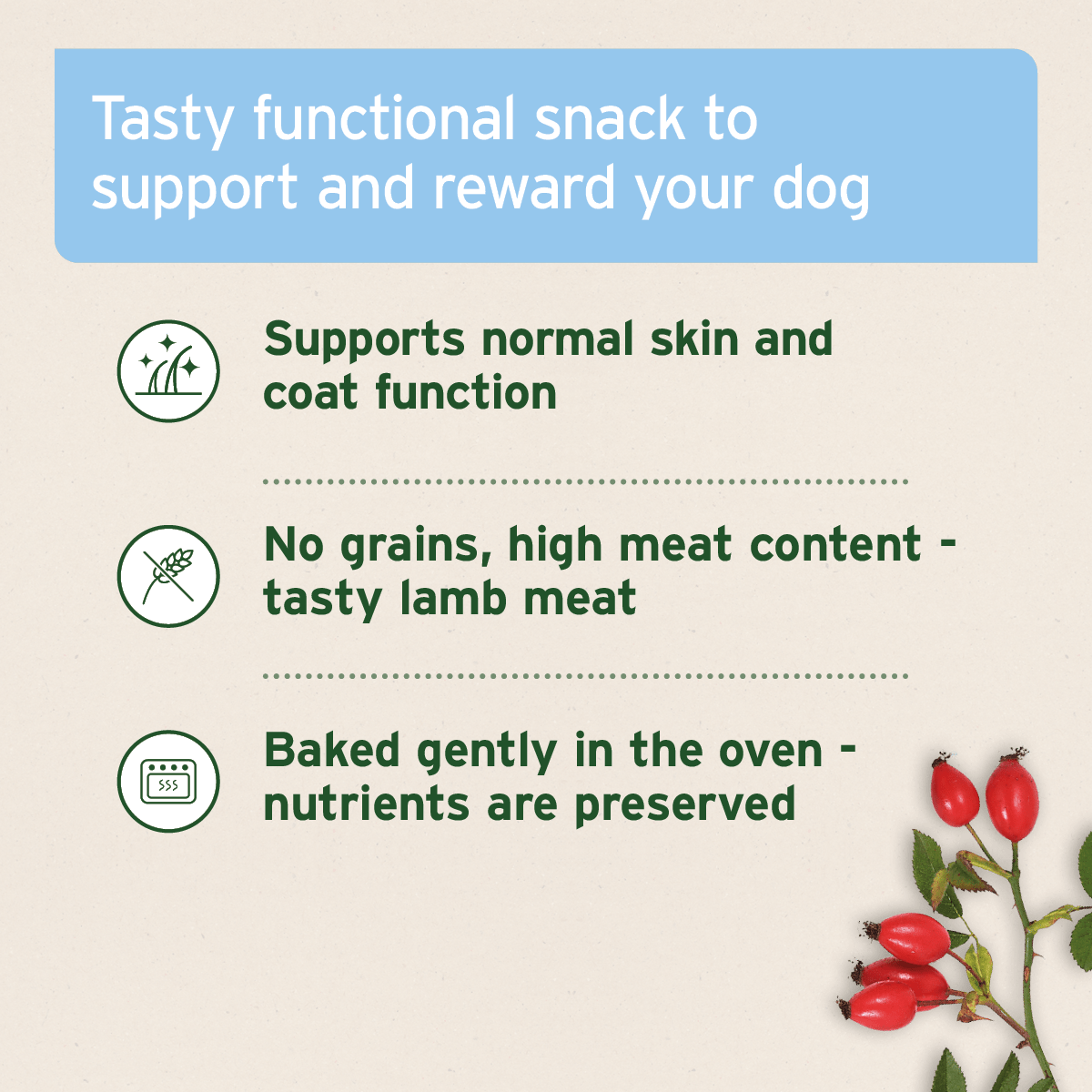 Tasty functional snack to support and reward your dog

Supports normal skin and coat function

No grains, high meat content - tasty lamb meat

Baked gently in the oven - nutrients are preserved